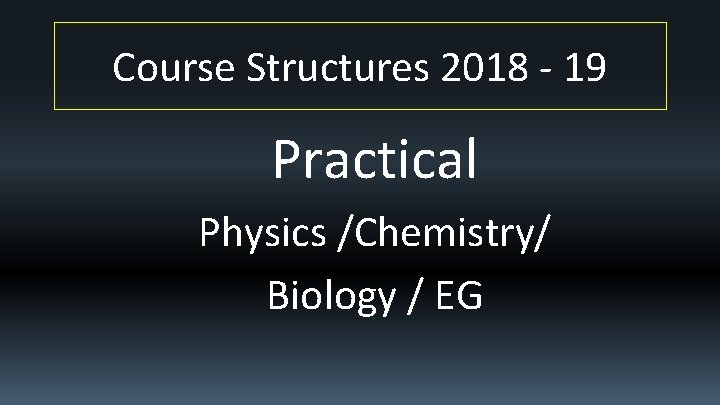 Course Structures 2018 - 19

Practical

Physics /Chemistry/

Biology / EG